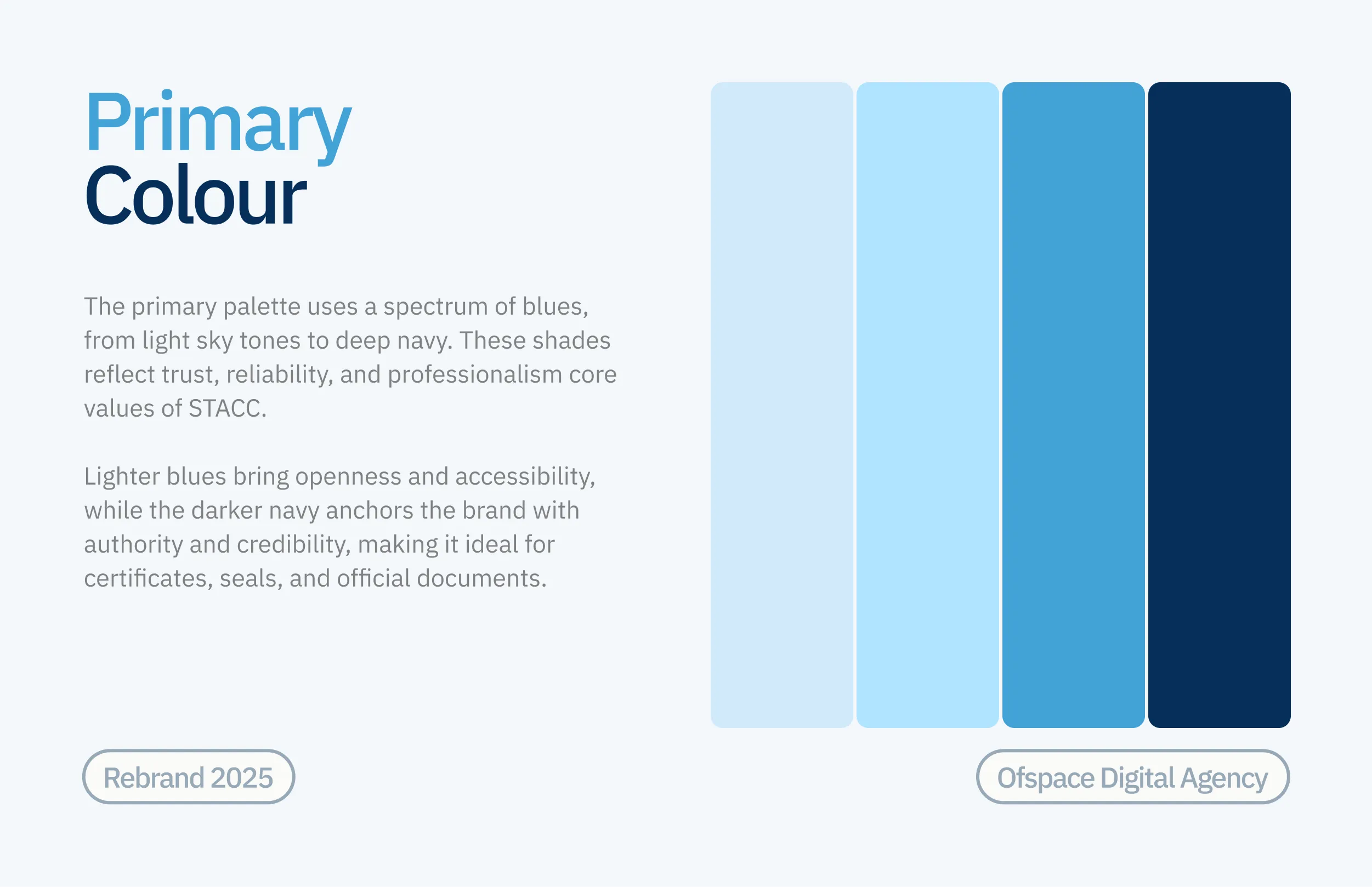 Primary
Colour

The primary palette uses a spectrum of blues, from light sky tones to deep navy. These shades reflect trust, reliability, and professionalism core values of STACC.

Lighter blues bring openness and accessibility, while the darker navy anchors the brand with authority and credibility, making it ideal for certificates, seals, and official documents.

Rebrand 2025

Ofspace Digital Agency